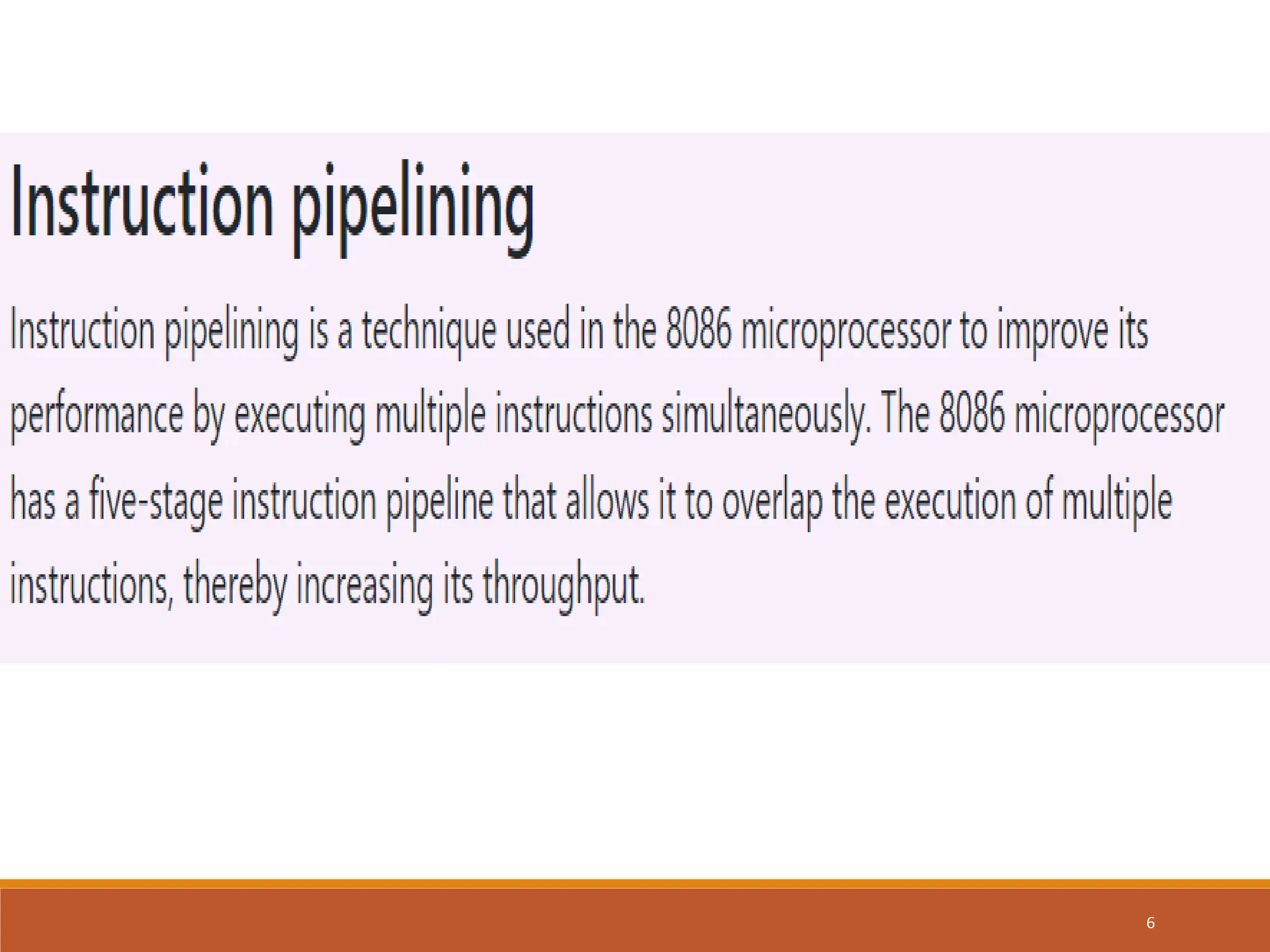 Instruction pipelining

Instruction pipelining is a technique used in the 8086 microprocessor to improve its performance by executing multiple instructions simultaneously. The 8086 microprocessor has a five-stage instruction pipeline that allows it to overlap the execution of multiple instructions, thereby increasing its throughput.

6